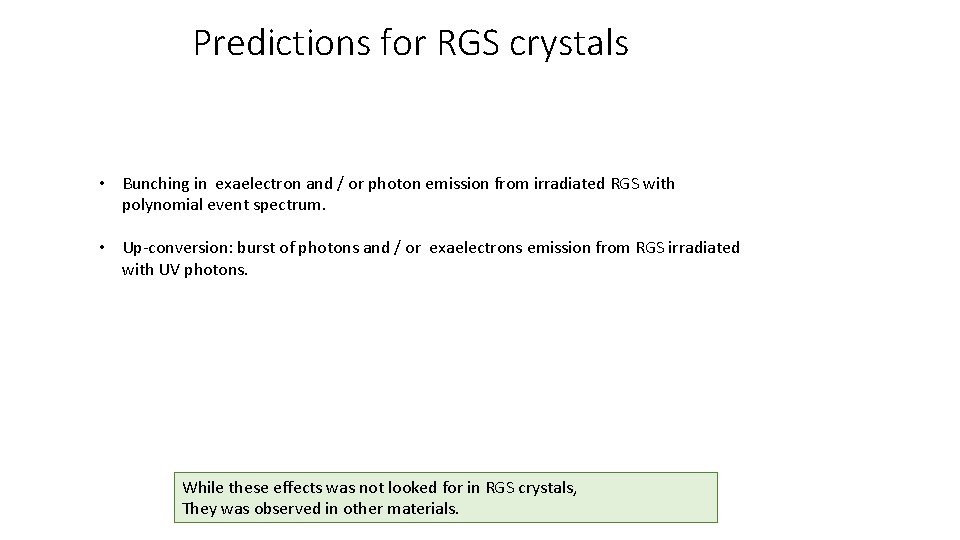 Predictions for RGS crystals

• Bunching in exaelectron and / or photon emission from irradiated RGS with polynomial event spectrum.

• Up-conversion: burst of photons and / or exaelectrons emission from RGS irradiated with UV photons.

While these effects was not looked for in RGS crystals,
They was observed in other materials.